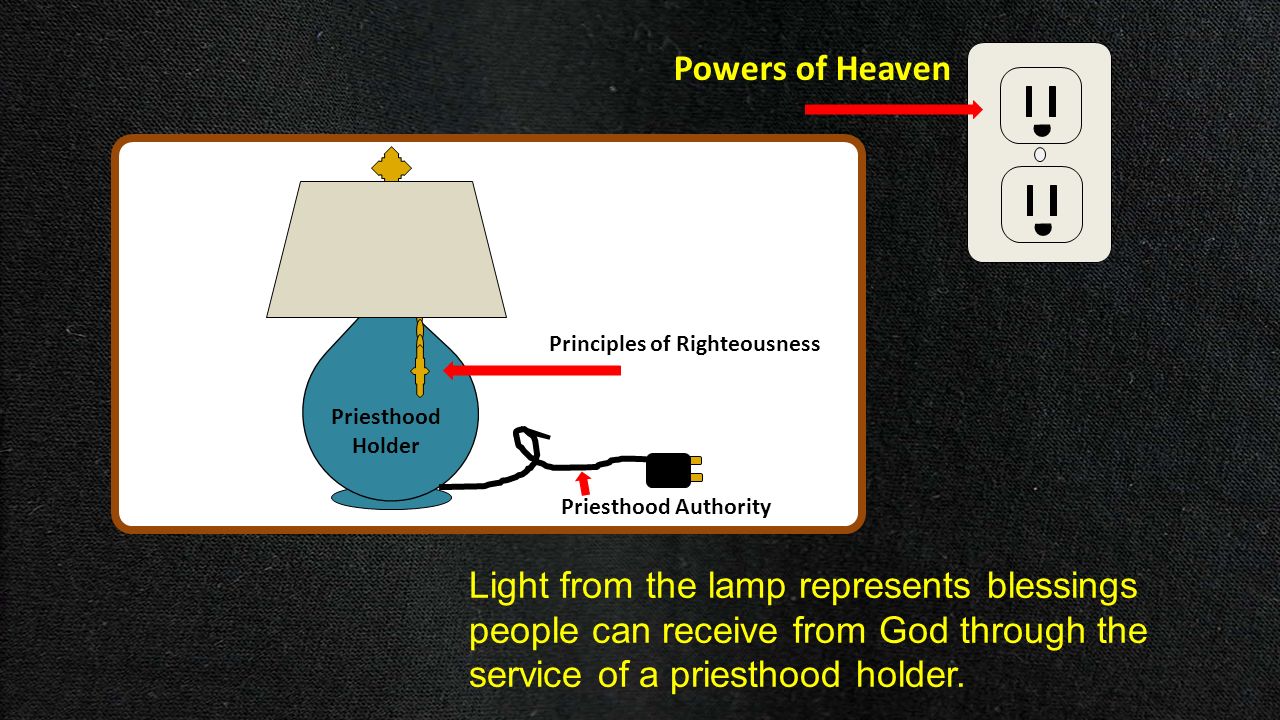 Powers of Heaven

Principles of Righteousness

Priesthood Holder

Priesthood Authority

Light from the lamp represents blessings people can receive from God through the service of a priesthood holder.